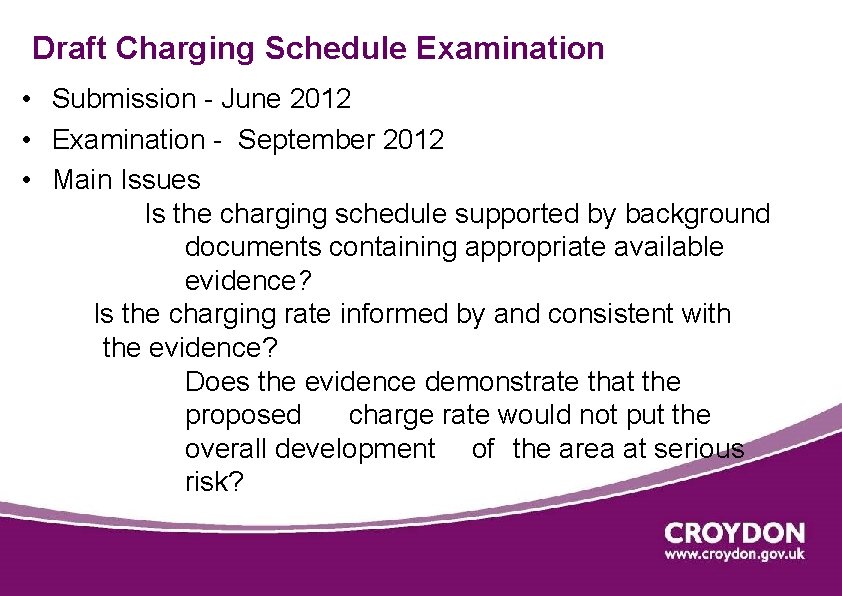 Draft Charging Schedule Examination

• Submission - June 2012
• Examination - September 2012
• Main Issues

Is the charging schedule supported by background documents containing appropriate available evidence?

Is the charging rate informed by and consistent with the evidence?

Does the evidence demonstrate that the proposed charge rate would not put the overall development of the area at serious risk?

CROYDON
www.croydon.gov.uk